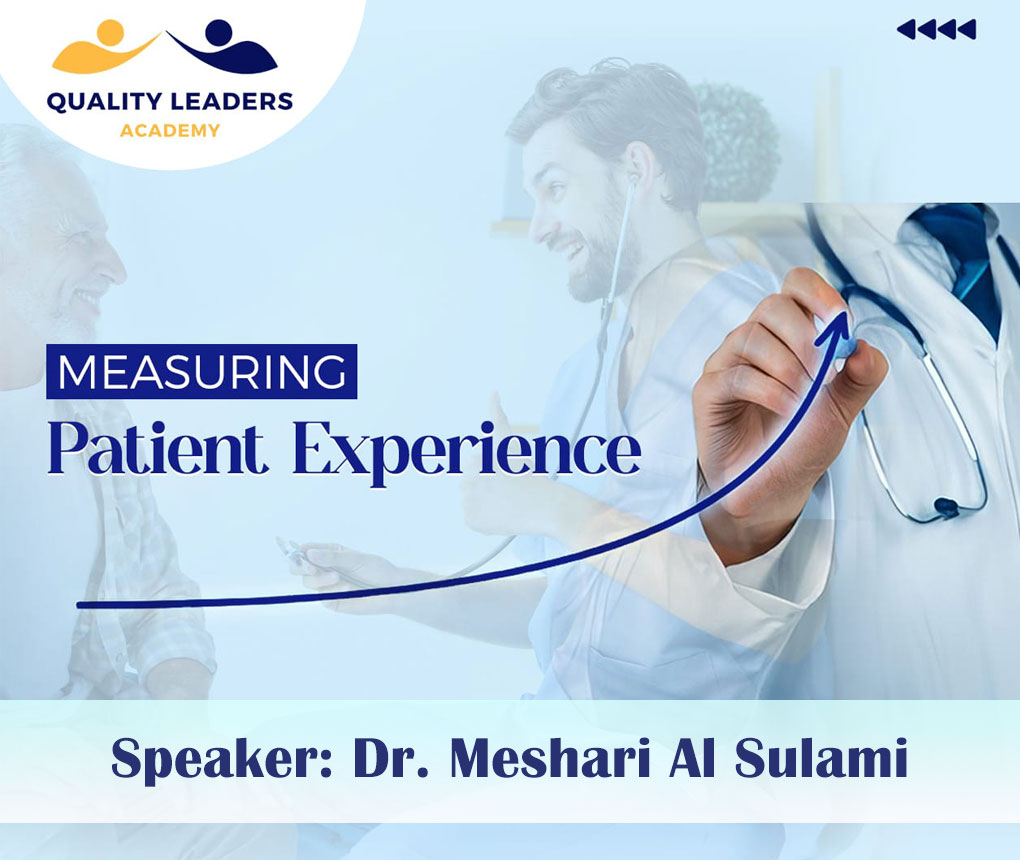 QUALITY LEADERS
ACADEMY

MEASURING
Patient Experience

Speaker: Dr. Meshari Al Sulami